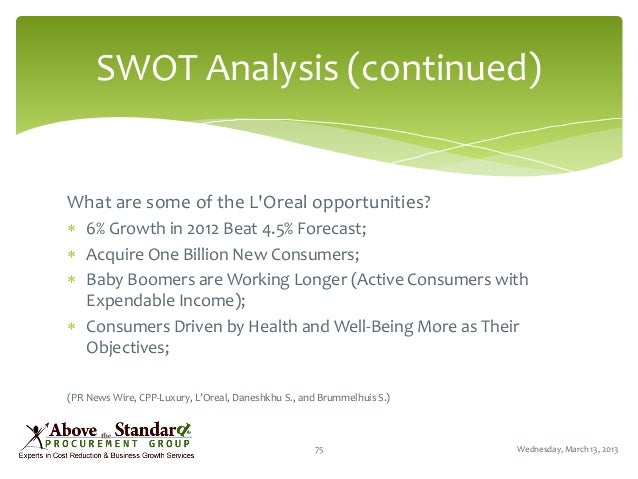 SWOT Analysis (continued)

What are some of the L'Oreal opportunities?

* 6% Growth in 2012 Beat 4.5% Forecast;
* Acquire One Billion New Consumers;
* Baby Boomers are Working Longer (Active Consumers with Expendable Income);
* Consumers Driven by Health and Well-Being More as Their Objectives;

(PR News Wire, CPP-Luxury, L'Oreal, Daneshkhu S., and Brummelhuis S.)

Above the Standard
PROCUREMENT GROUP
Experts in Cost Reduction & Business Growth Services

75

Wednesday, March 13, 2013